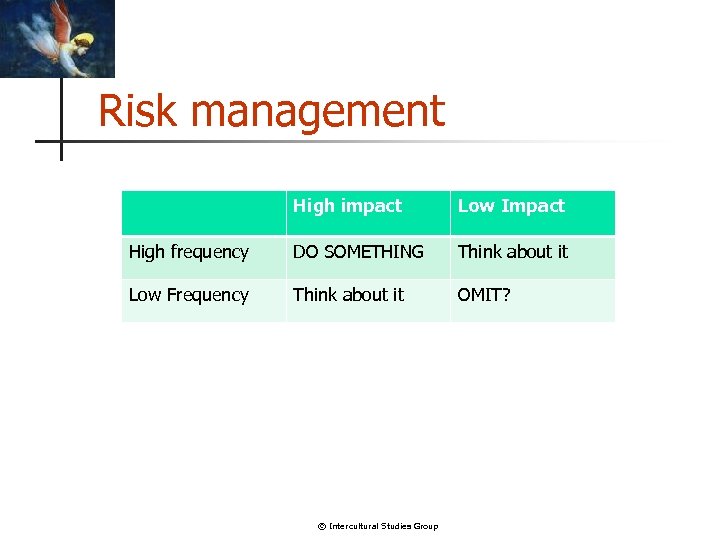 Risk management

|  | High impact | Low Impact |
|---|---|---|
| High frequency | DO SOMETHING | Think about it |
| Low Frequency | Think about it | OMIT? |

© Intercultural Studies Group